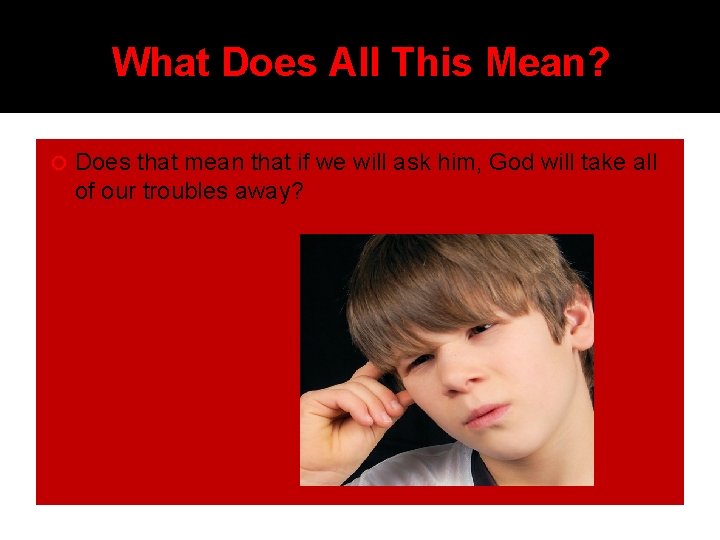 What Does All This Mean?

Does that mean that if we will ask him, God will take all of our troubles away?